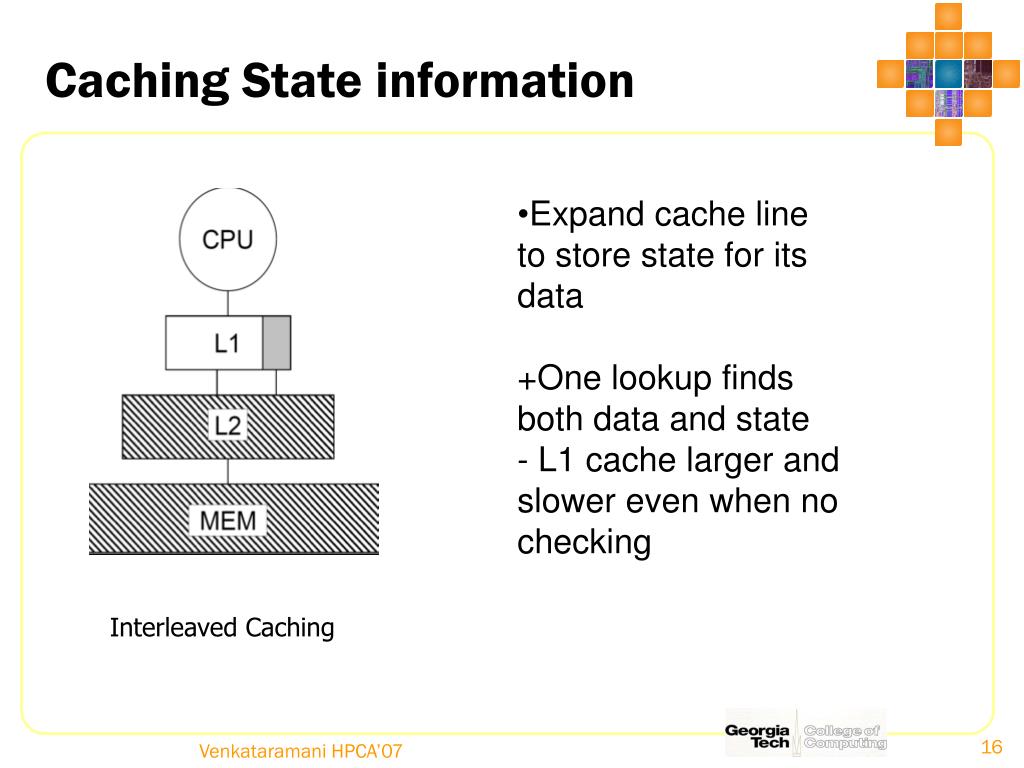 Caching State information

CPU

L1

L2

MEM

Interleaved Caching

•Expand cache line to store state for its data

+One lookup finds both data and state
- L1 cache larger and slower even when no checking

Venkataramani HPCA'07

Georgia Tech College of Computing

16